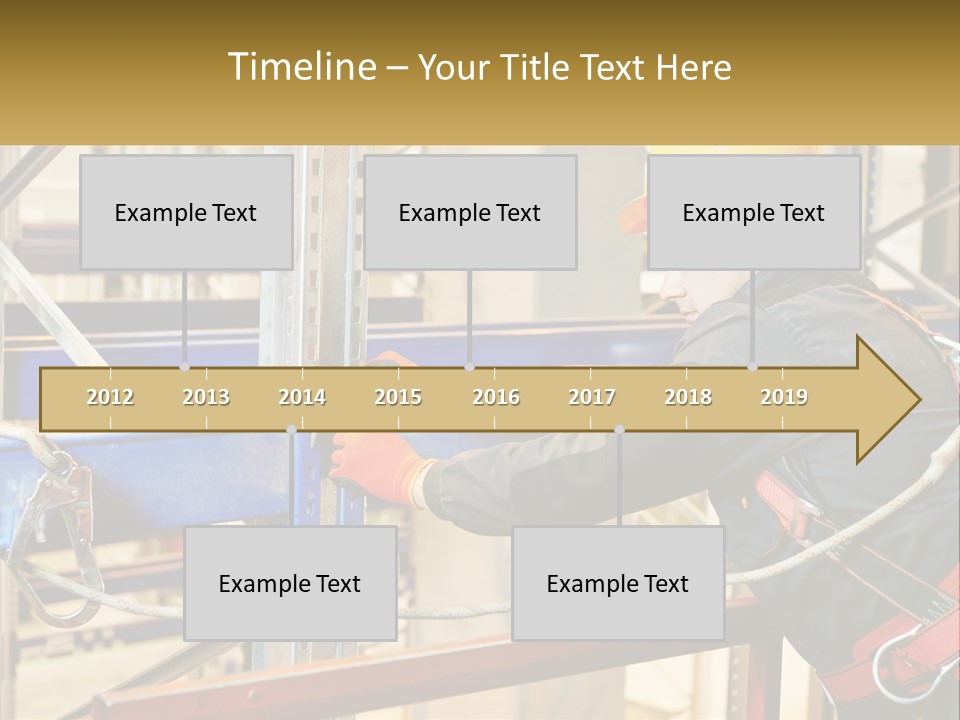 Timeline – Your Title Text Here

Example Text

Example Text

Example Text

2012 2013 2014 2015 2016 2017 2018 2019

Example Text

Example Text